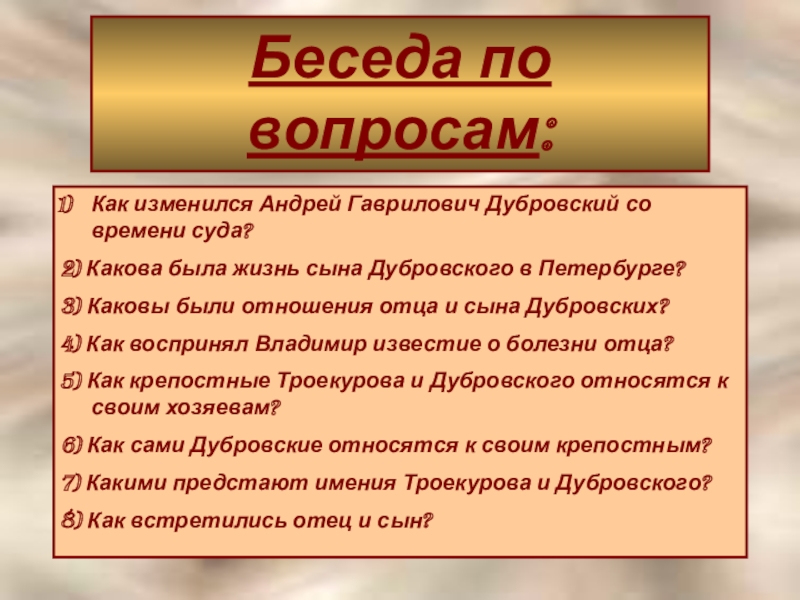 Беседа по вопросам:

1) Как изменился Андрей Гаврилович Дубровский со времени суда?

2) Какова была жизнь сына Дубровского в Петербурге?

3) Каковы были отношения отца и сына Дубровских?

4) Как воспринял Владимир известие о болезни отца?

5) Как крепостные Троекурова и Дубровского относятся к своим хозяевам?

6) Как сами Дубровские относятся к своим крепостным?

7) Какими предстают имения Троекурова и Дубровского?

8) Как встретились отец и сын?